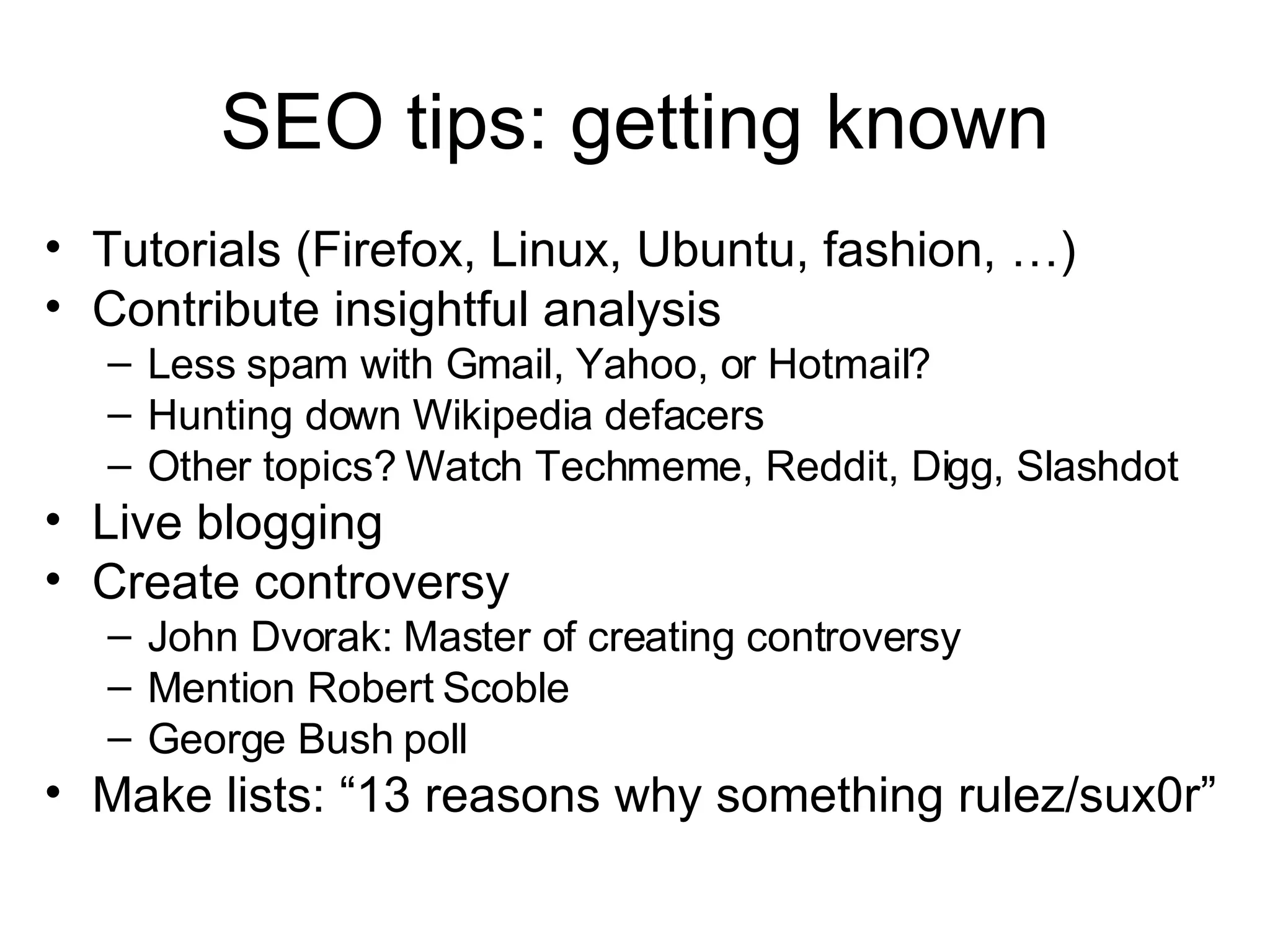 SEO tips: getting known

• Tutorials (Firefox, Linux, Ubuntu, fashion, …)
• Contribute insightful analysis
 – Less spam with Gmail, Yahoo, or Hotmail?
 – Hunting down Wikipedia defacers
 – Other topics? Watch Techmeme, Reddit, Digg, Slashdot
• Live blogging
• Create controversy
 – John Dvorak: Master of creating controversy
 – Mention Robert Scoble
 – George Bush poll
• Make lists: “13 reasons why something rulez/sux0r”